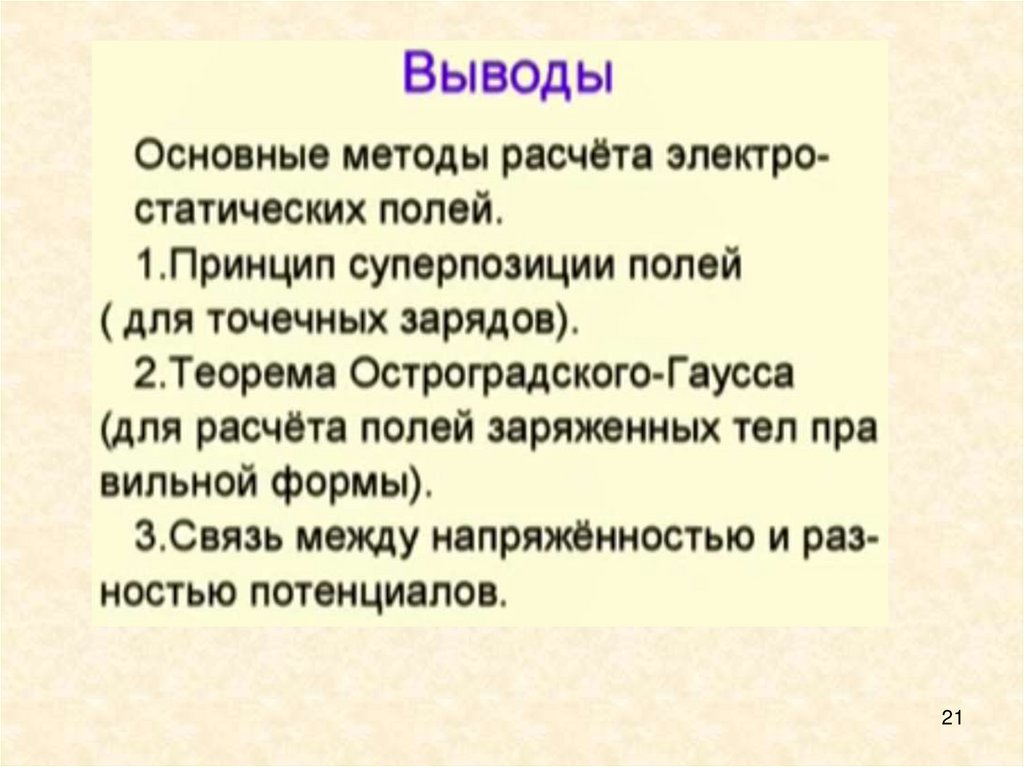 Выводы

Основные методы расчёта электростатических полей.

1.Принцип суперпозиции полей ( для точечных зарядов).

2.Теорема Остроградского-Гаусса (для расчёта полей заряженных тел пра вильной формы).

3.Связь между напряжённостью и разностью потенциалов.

21